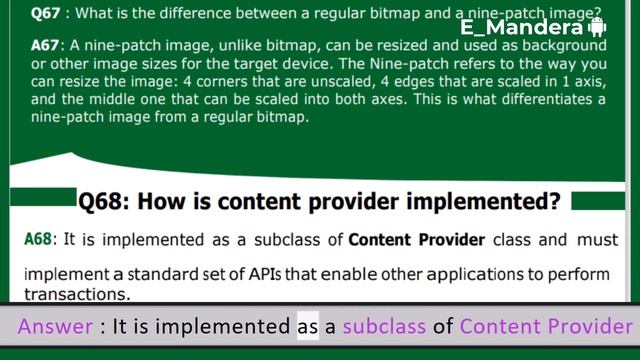 Q67 : What is the difference between a regular bitmap and a nine-patch image?

E_Mandera

A67: A nine-patch image, unlike bitmap, can be resized and used as background or other image sizes for the target device. The Nine-patch refers to the way you can resize the image: 4 corners that are unscaled, 4 edges that are scaled in 1 axis, and the middle one that can be scaled into both axes. This is what differentiates a nine-patch image from a regular bitmap.

Q68: How is content provider implemented?

A68: It is implemented as a subclass of Content Provider class and must implement a standard set of APIs that enable other applications to perform transactions.

Answer : It is implemented as a subclass of Content Provider